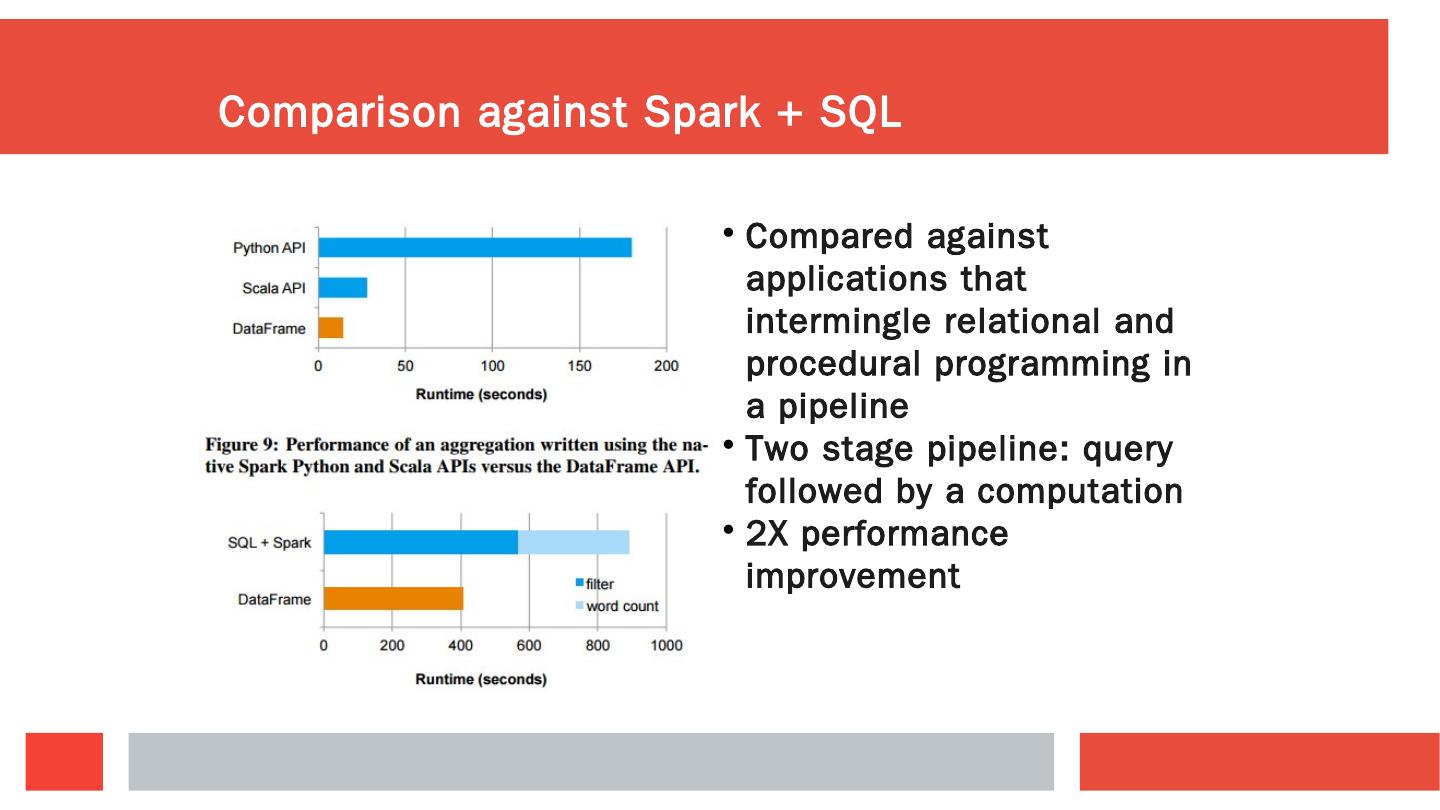 Comparison against Spark + SQL

Python API
Scala API
DataFrame
0 50 100 150 200
Runtime (seconds)

Figure 9: Performance of an aggregation written using the native Spark Python and Scala APIs versus the DataFrame API.

SQL + Spark
DataFrame
filter
word count
0 200 400 600 800 1000
Runtime (seconds)

• Compared against applications that intermingle relational and procedural programming in a pipeline
• Two stage pipeline: query followed by a computation
• 2X performance improvement